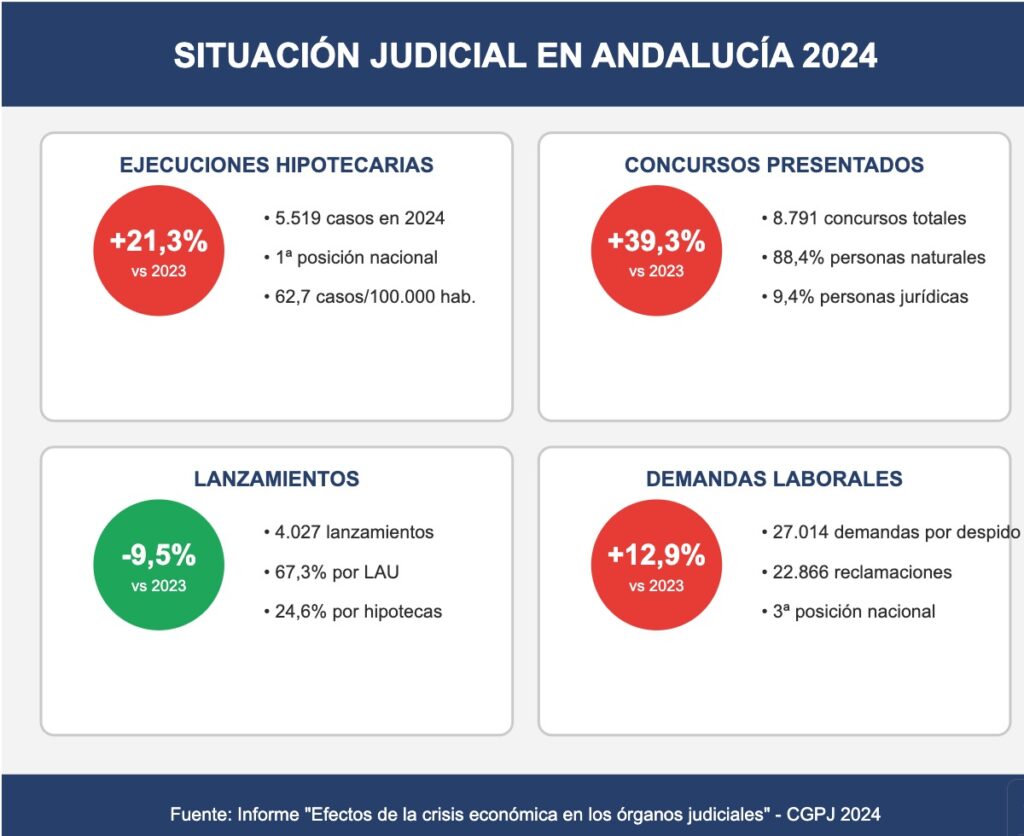 SITUACIÓN JUDICIAL EN ANDALUCÍA 2024

EJECUCIONES HIPOTECARIAS

+21,3%
vs 2023

• 5.519 casos en 2024
• 1ª posición nacional
• 62,7 casos/100.000 hab.

CONCURSOS PRESENTADOS

+39,3%
vs 2023

• 8.791 concursos totales
• 88,4% personas naturales
• 9,4% personas jurídicas

LANZAMIENTOS

-9,5%
vs 2023

• 4.027 lanzamientos
• 67,3% por LAU
• 24,6% por hipotecas

DEMANDAS LABORALES

+12,9%
vs 2023

• 27.014 demandas por despido
• 22.866 reclamaciones
• 3ª posición nacional

Fuente: Informe "Efectos de la crisis económica en los órganos judiciales" - CGPJ 2024